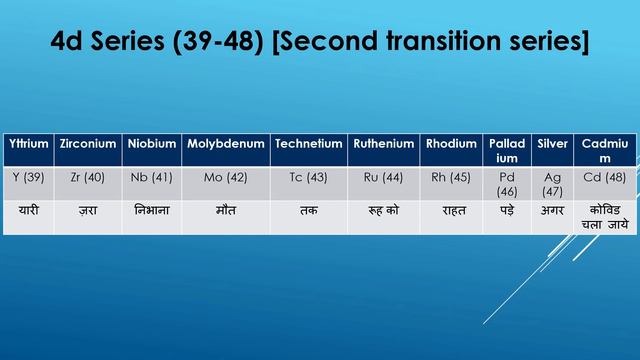 4d Series (39-48) [Second transition series]

| Yttrium | Zirconium | Niobium | Molybdenum | Technetium | Ruthenium | Rhodium | Palladium | Silver | Cadmium |
|---|---|---|---|---|---|---|---|---|---|
| Y (39) | Zr (40) | Nb (41) | Mo (42) | Tc (43) | Ru (44) | Rh (45) | Pd (46) | Ag (47) | Cd (48) |
| यारी | ज़रा | निभाना | मौत | तक | रूह को | राहत | पड़े | अगर | कोविड चला जाये |